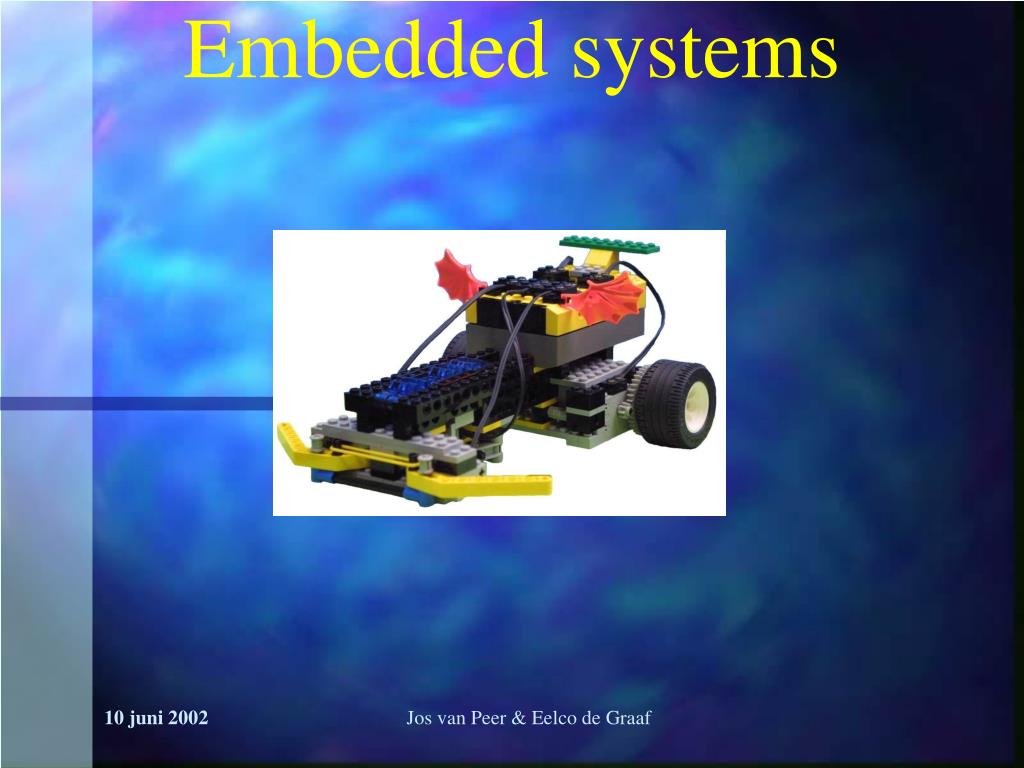 Embedded systems

10 juni 2002

Jos van Peer & Eelco de Graaf